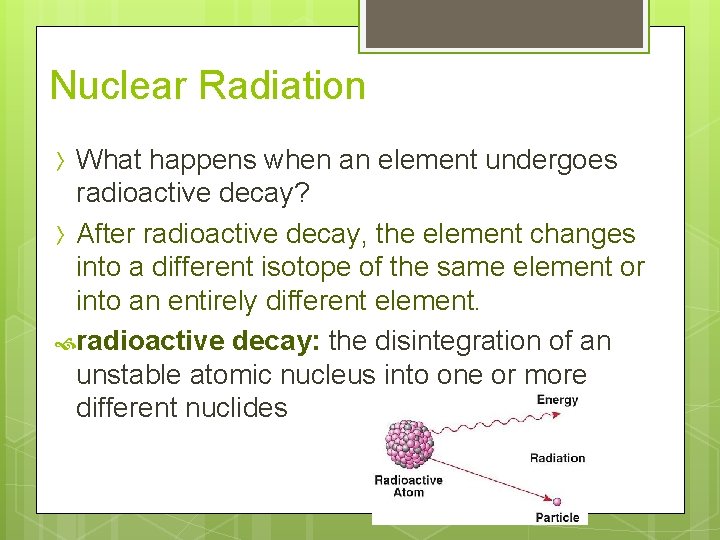 Nuclear Radiation

› What happens when an element undergoes radioactive decay?

› After radioactive decay, the element changes into a different isotope of the same element or into an entirely different element.

radioactive decay: the disintegration of an unstable atomic nucleus into one or more different nuclides

Energy

Radiation

Radioactive Atom

Particle